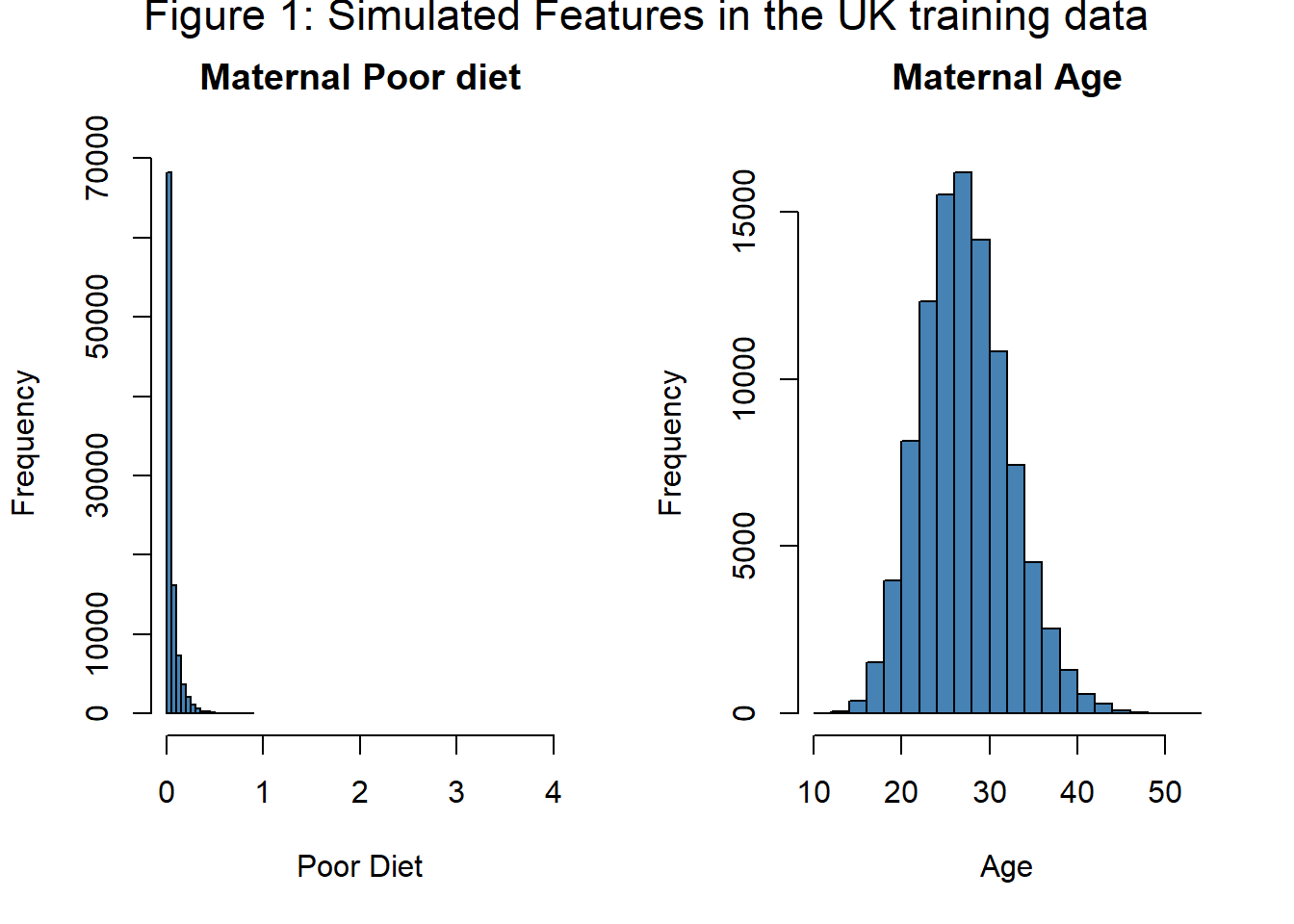 Figure 1: Simulated Features in the UK training data

Maternal Poor diet

Frequency

0
10000
30000
50000
70000

0
1
2
3
4

Poor Diet

Maternal Age

Frequency

0
5000
10000
15000

10
20
30
40
50

Age